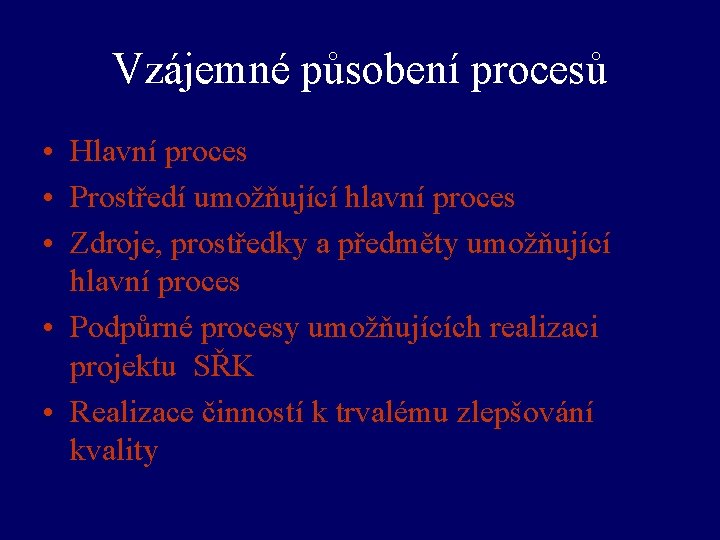 Vzájemné působení procesů

• Hlavní proces
• Prostředí umožňující hlavní proces
• Zdroje, prostředky a předměty umožňující hlavní proces
• Podpůrné procesy umožňujících realizaci projektu SŘK
• Realizace činností k trvalému zlepšování kvality